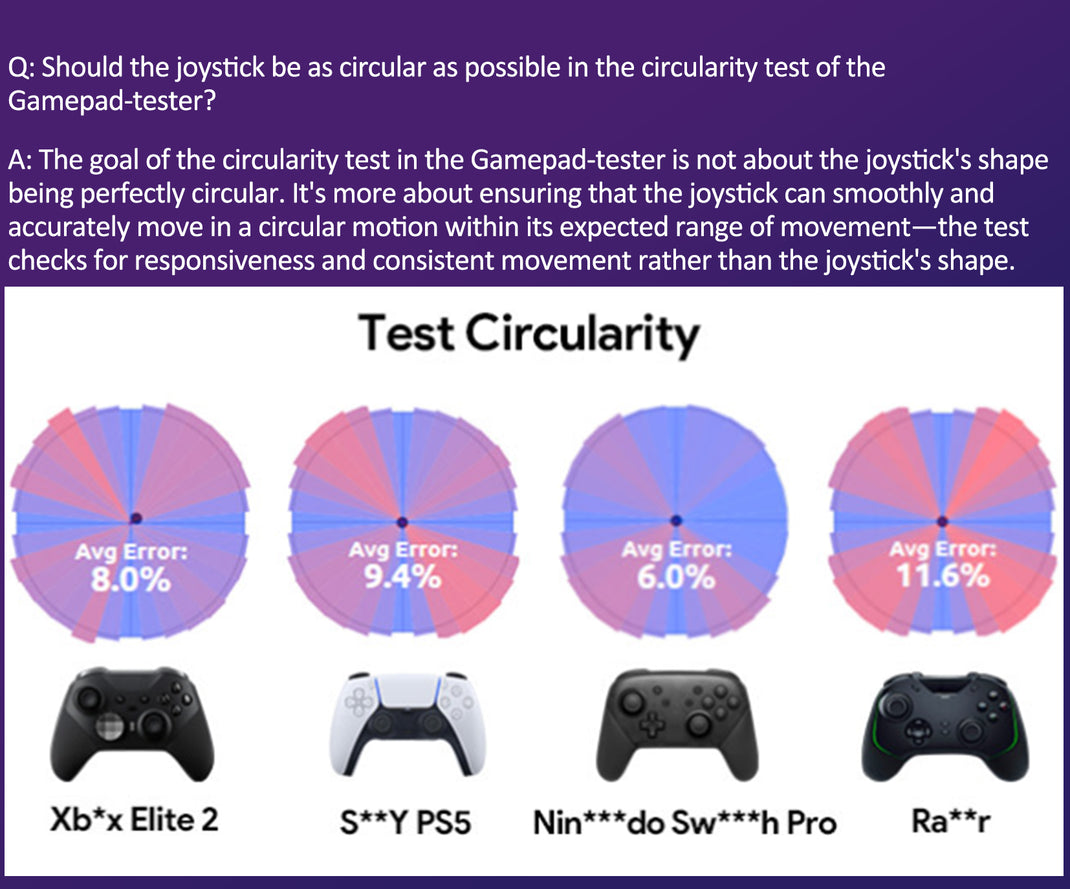 Q: Should the joystick be as circular as possible in the circularity test of the Gamepad-tester?

A: The goal of the circularity test in the Gamepad-tester is not about the joystick's shape being perfectly circular. It's more about ensuring that the joystick can smoothly and accurately move in a circular motion within its expected range of movement—the test checks for responsiveness and consistent movement rather than the joystick's shape.

Test Circularity

Avg Error:
8.0%

Avg Error:
9.4%

Avg Error:
6.0%

Avg Error:
11.6%

Xb*x Elite 2

S**Y PS5

Nin***do Sw***h Pro

Ra**r